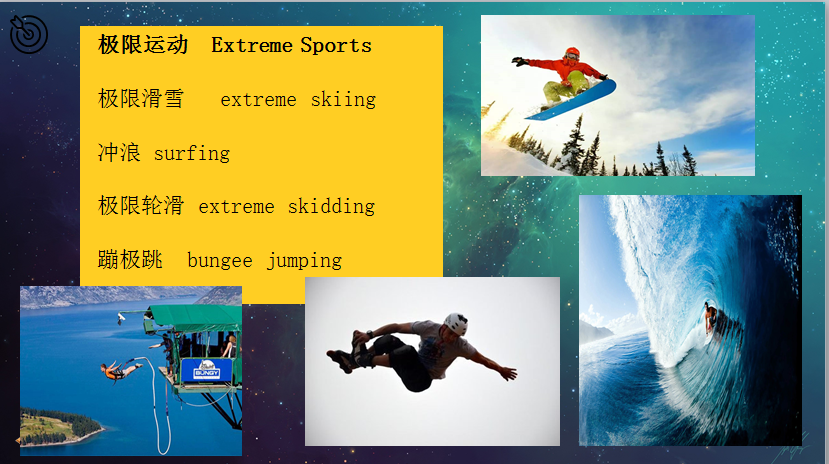 极限运动 Extreme Sports

极限滑雪 extreme skiing

冲浪 surfing

极限轮滑 extreme skidding

蹦极跳 bungee jumping

BUNGY